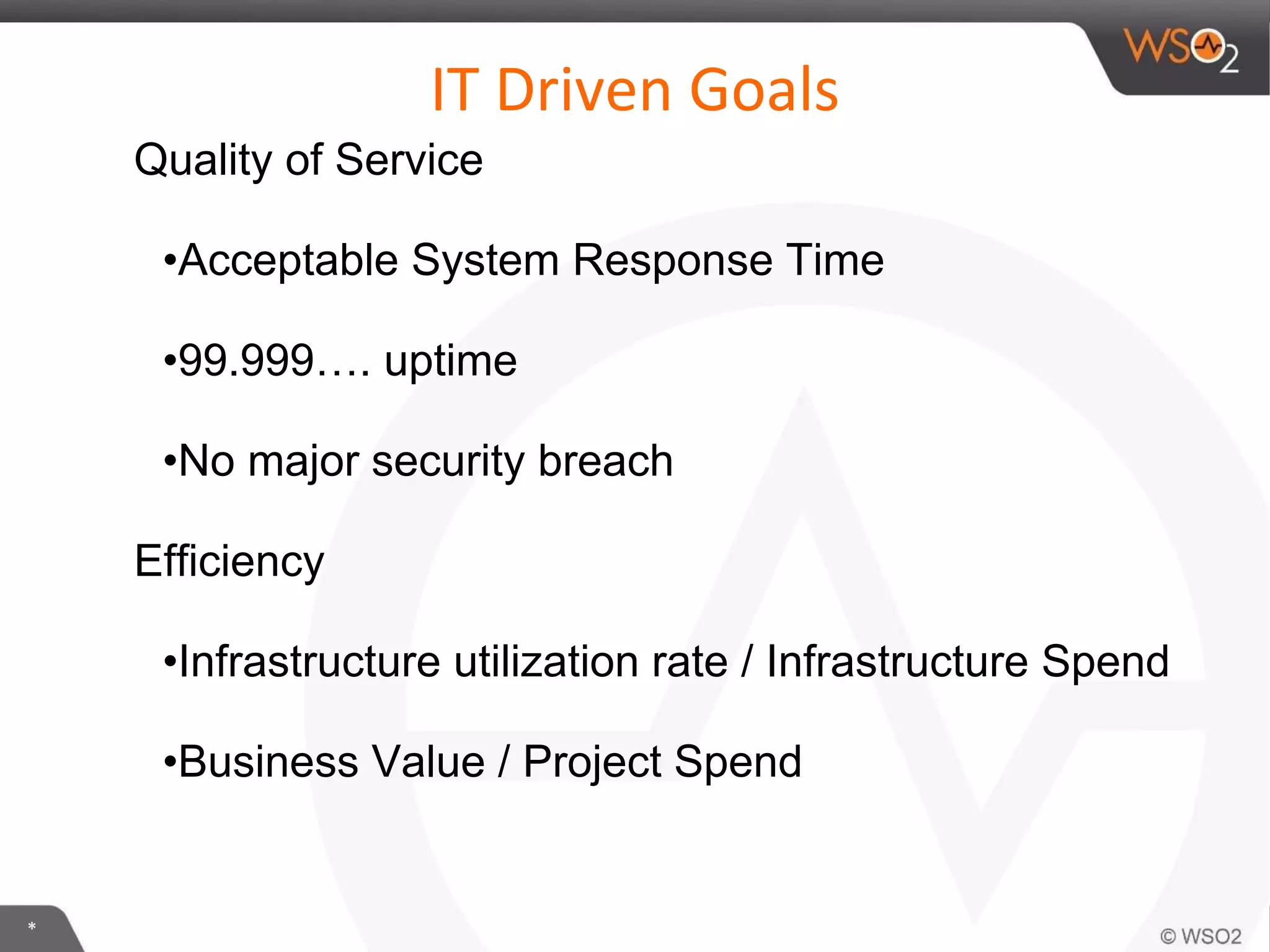 WSO2

IT Driven Goals

Quality of Service

•Acceptable System Response Time

•99.999…. uptime

•No major security breach

Efficiency

•Infrastructure utilization rate / Infrastructure Spend

•Business Value / Project Spend

*

© WSO2